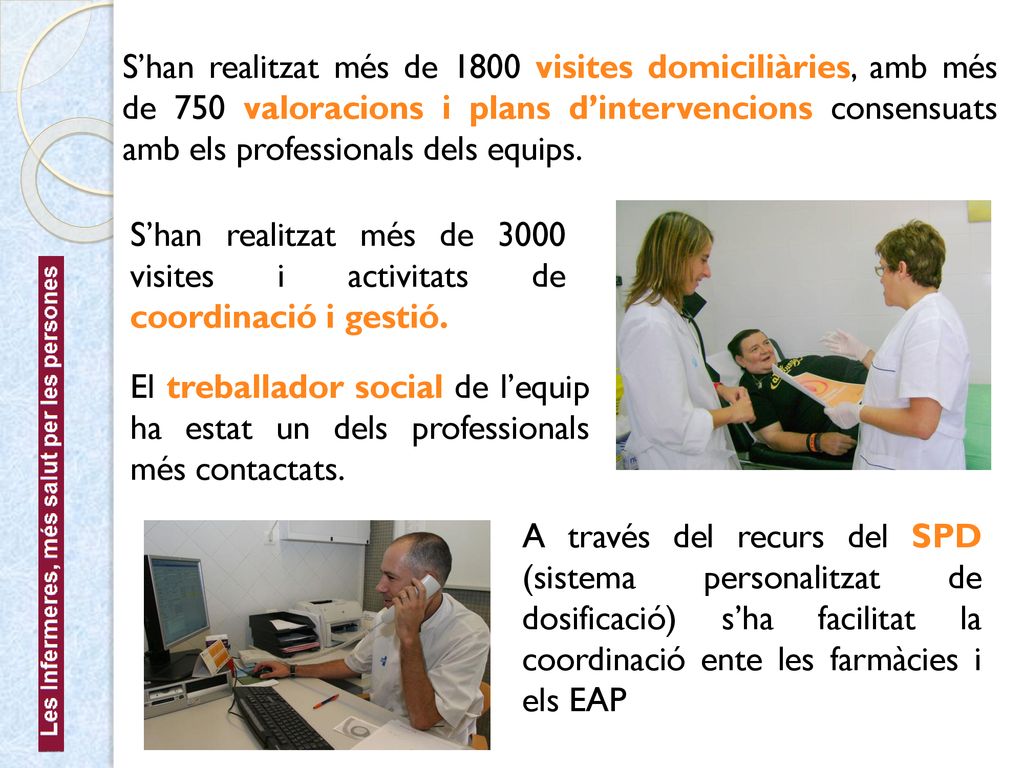 Les Infermeres, més salut per les persones

S'han realitzat més de 1800 visites domiciliàries, amb més de 750 valoracions i plans d'intervencions consensuats amb els professionals dels equips.

S'han realitzat més de 3000 visites i activitats de coordinació i gestió.

El treballador social de l'equip ha estat un dels professionals més contactats.

A través del recurs del SPD (sistema personalitzat de dosificació) s'ha facilitat la coordinació ente les farmàcies i els EAP